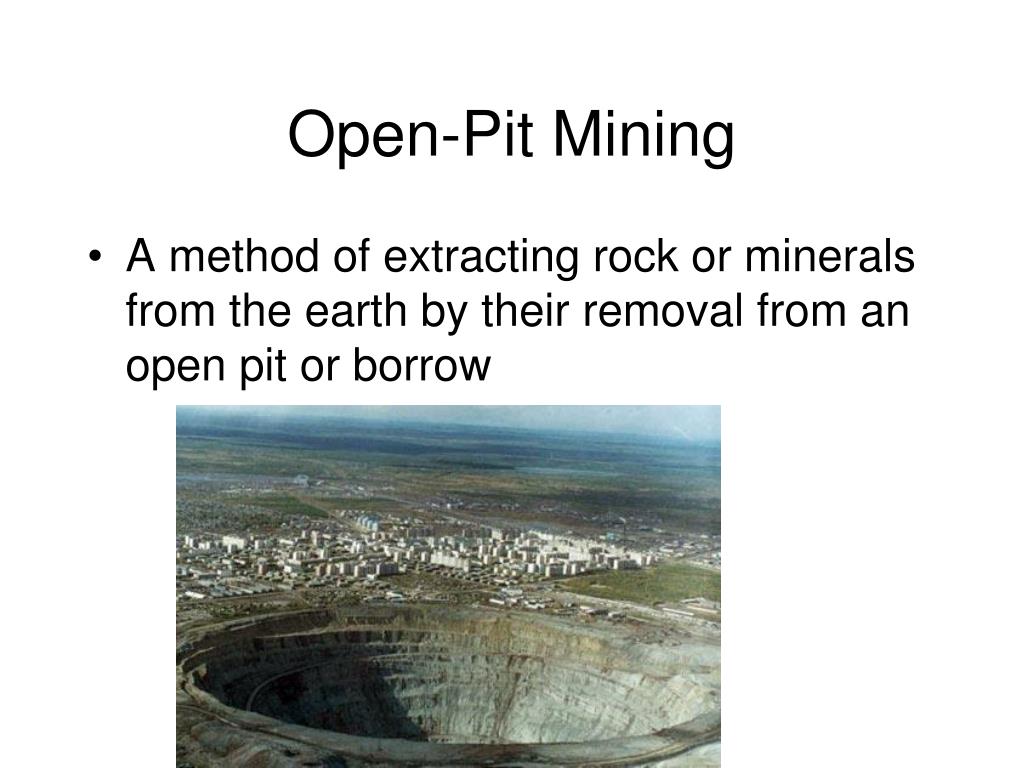 Open-Pit Mining

• A method of extracting rock or minerals from the earth by their removal from an open pit or borrow